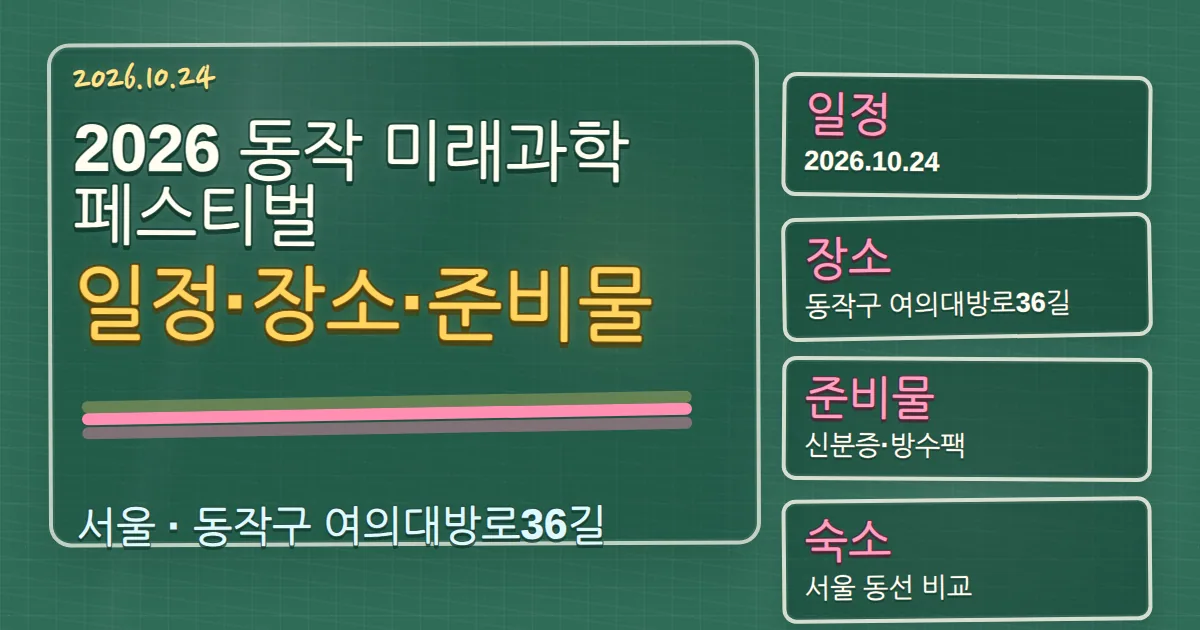 2026.10.24

2026 동작 미래과학 페스티벌

일정·장소·준비물

서울 · 동작구 여의대방로36길

일정
2026.10.24

장소
동작구 여의대방로36길

준비물
신분증·방수팩

숙소
서울 동선 비교